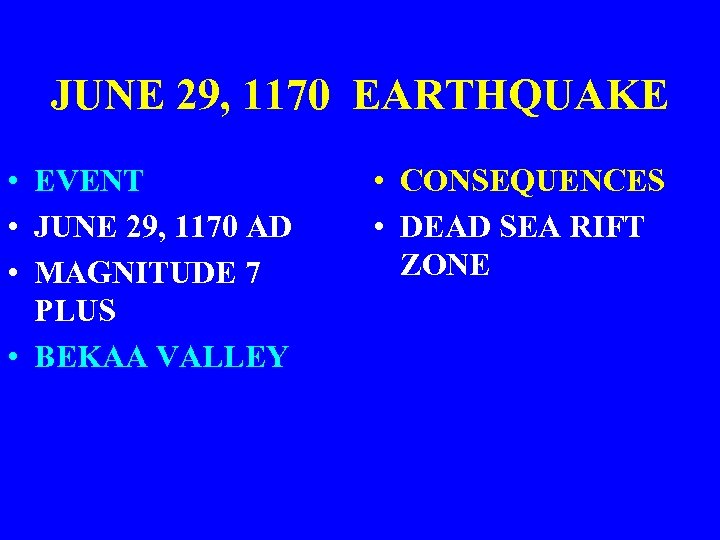 JUNE 29, 1170 EARTHQUAKE

• EVENT
• JUNE 29, 1170 AD
• MAGNITUDE 7 PLUS
• BEKAA VALLEY

• CONSEQUENCES
• DEAD SEA RIFT ZONE